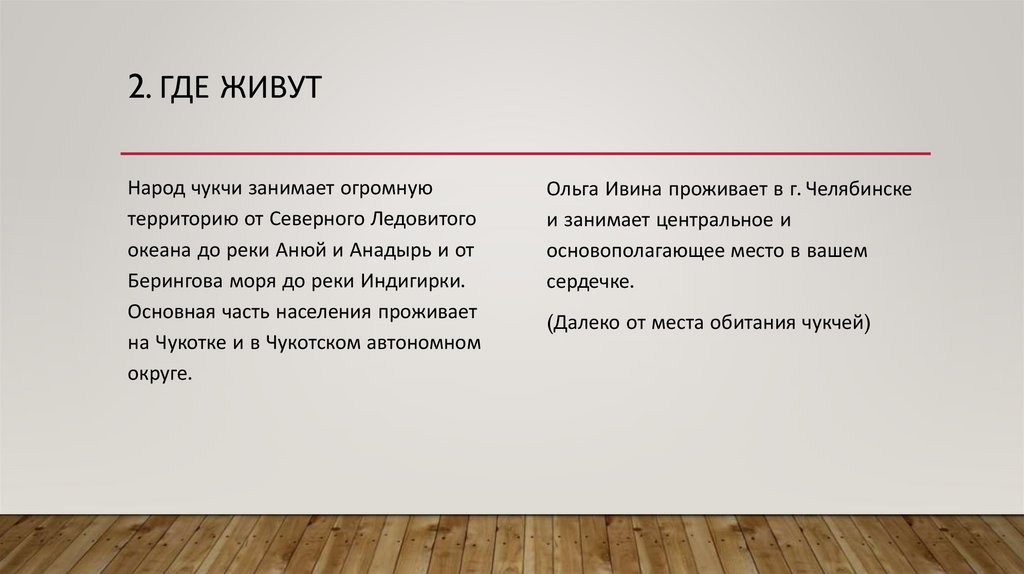 2. ГДЕ ЖИВУТ

Народ чукчи занимает огромную территорию от Северного Ледовитого океана до реки Анюй и Анадырь и от Берингова моря до реки Индигирки. Основная часть населения проживает на Чукотке и в Чукотском автономном округе.

Ольга Ивина проживает в г. Челябинске и занимает центральное и основополагающее место в вашем сердечке.

(Далеко от места обитания чукчей)